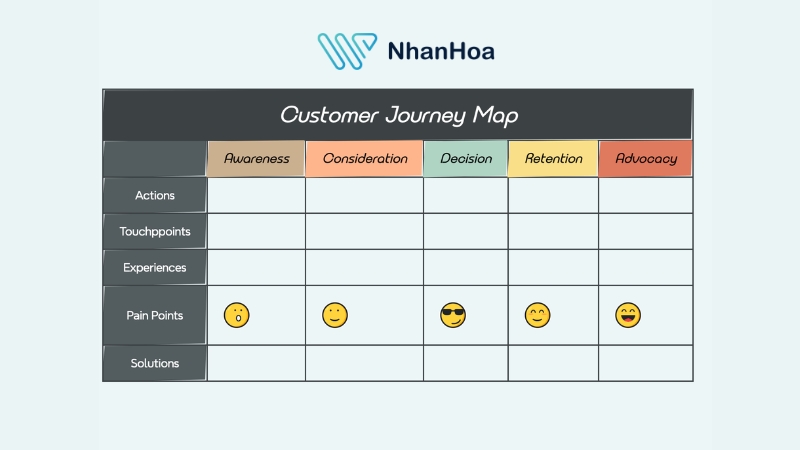 NhanHoa

Customer Journey Map

| | Awareness | Consideration | Decision | Retention | Advocacy |
|---|---|---|---|---|---|
| Actions | | | | | |
| Touchppoints | | | | | |
| Experiences | | | | | |
| Pain Points | | | | | |
| Solutions | | | | | |